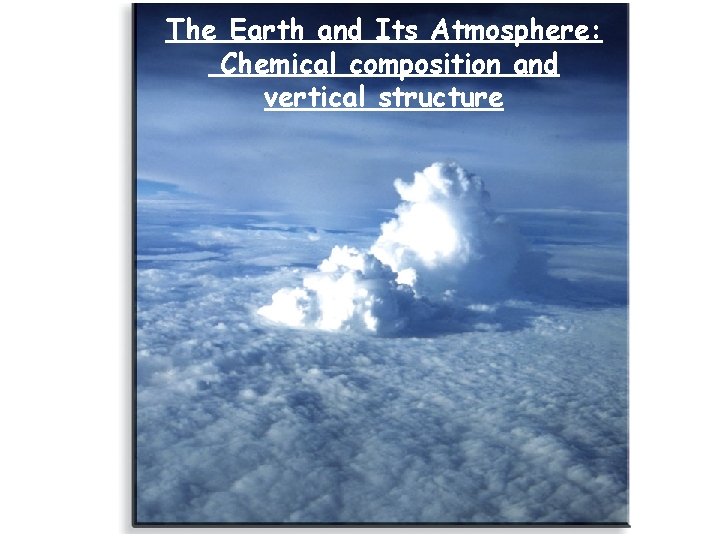 The Earth and Its Atmosphere: Chemical composition and vertical structure